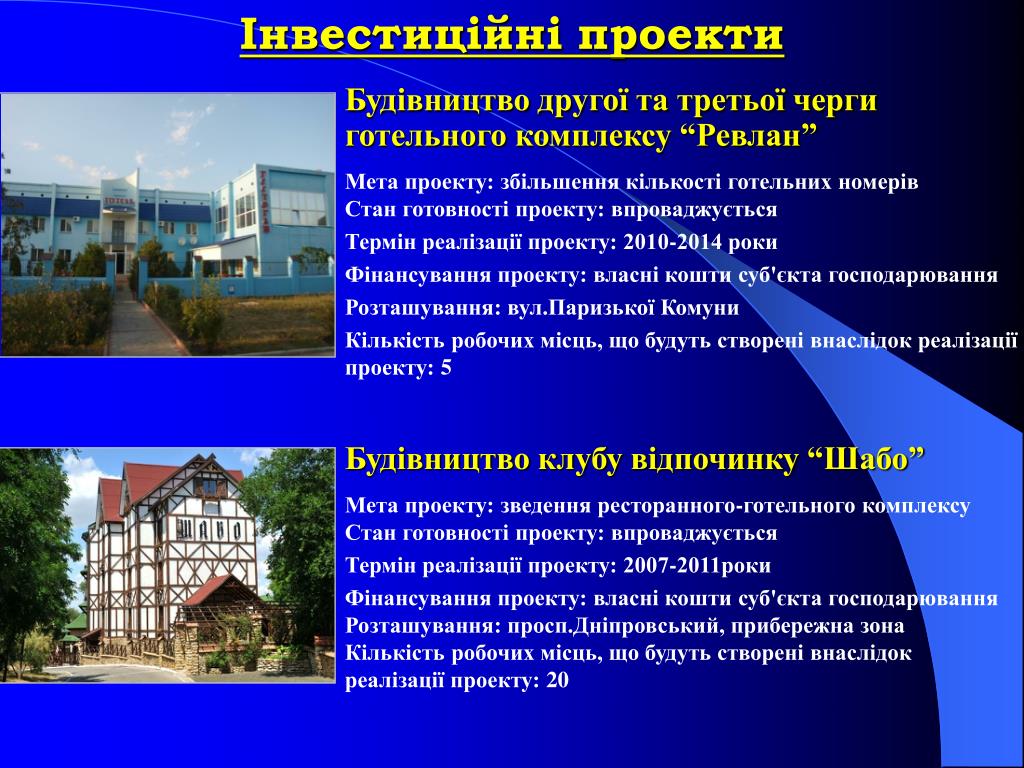 Інвестиційні проекти

Будівництво другої та третьої черги готельного комплексу “Ревлан”

Мета проекту: збільшення кількості готельних номерів
Стан готовності проекту: впроваджується

Термін реалізації проекту: 2010-2014 роки

Фінансування проекту: власні кошти суб'єкта господарювання

Розташування: вул.Паризької Комуни

Кількість робочих місць, що будуть створені внаслідок реалізації проекту: 5

Будівництво клубу відпочинку “Шабо”

Мета проекту: зведення ресторанного-готельного комплексу
Стан готовності проекту: впроваджується

Термін реалізації проекту: 2007-2011роки

Фінансування проекту: власні кошти суб'єкта господарювання
Розташування: просп.Дніпровський, прибережна зона
Кількість робочих місць, що будуть створені внаслідок реалізації проекту: 20